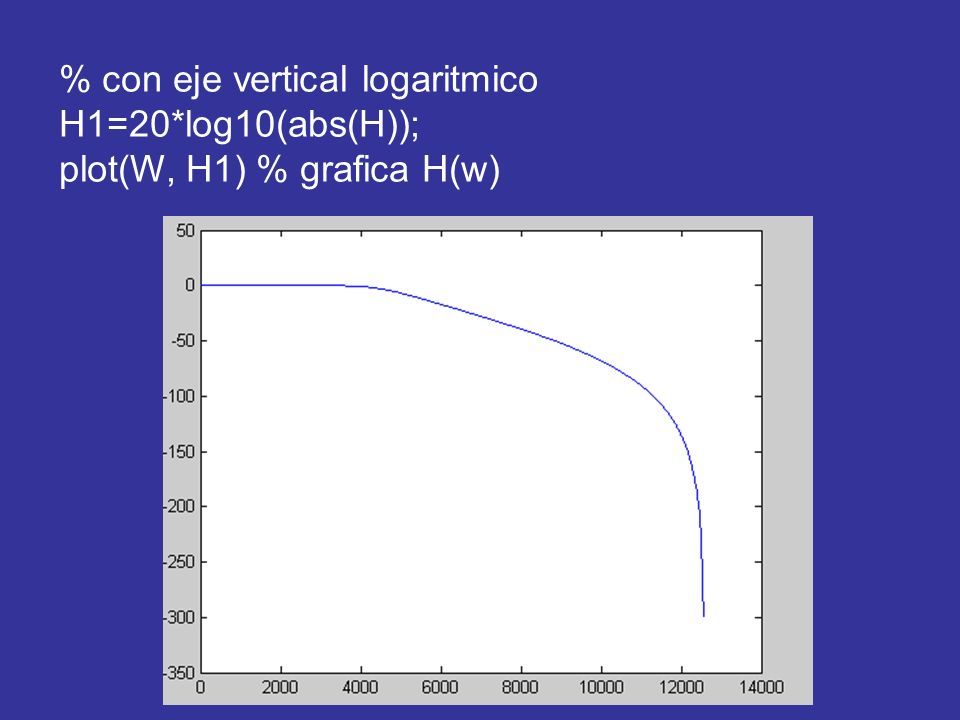 % con eje vertical logaritmico
H1=20*log10(abs(H));
plot(W, H1) % grafica H(w)

50
0
-50
-100
-150
-200
-250
-300
-350
0 2000 4000 6000 8000 10000 12000 14000